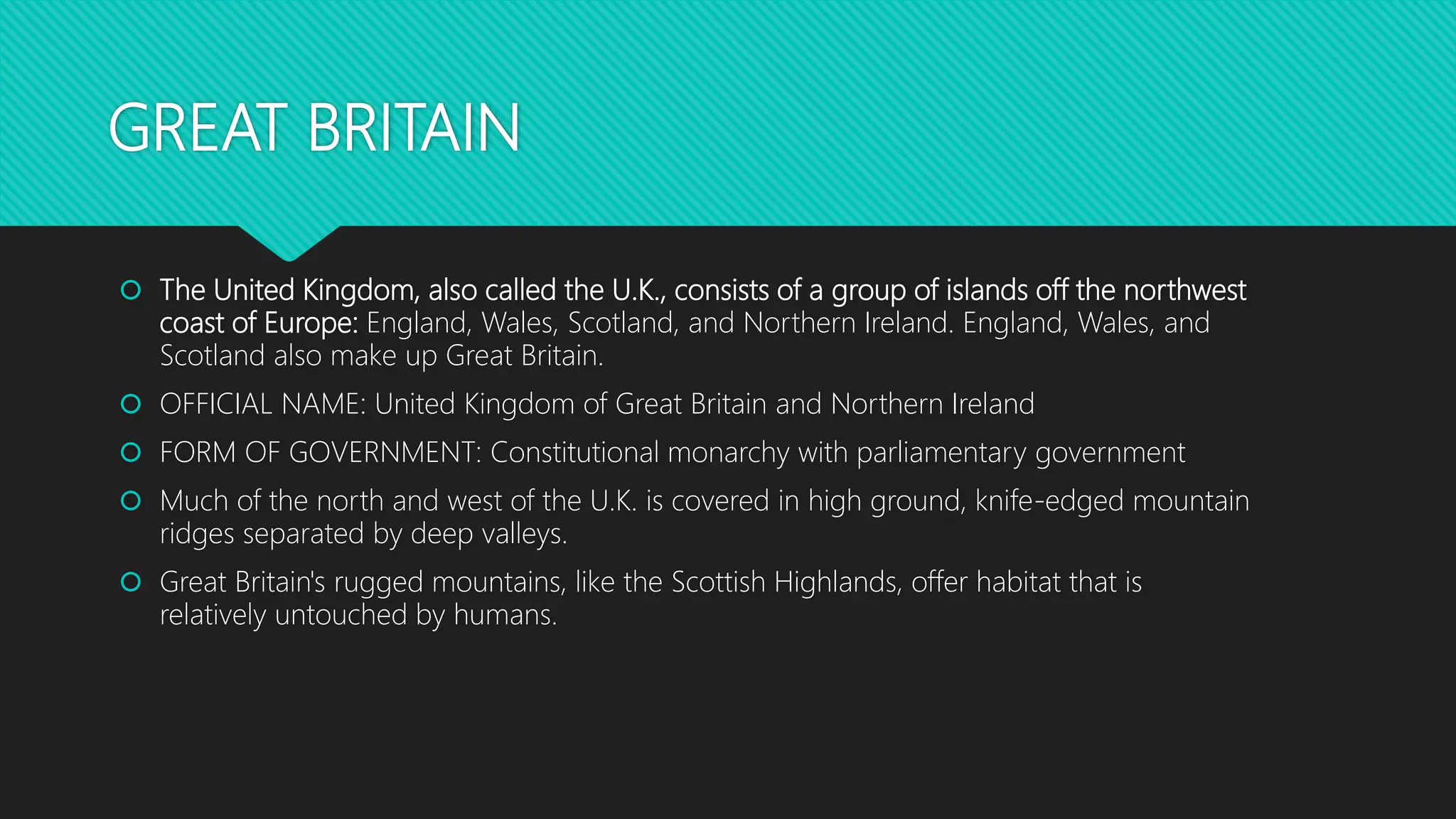 GREAT BRITAIN

The United Kingdom, also called the U.K., consists of a group of islands off the northwest coast of Europe: England, Wales, Scotland, and Northern Ireland. England, Wales, and Scotland also make up Great Britain.

OFFICIAL NAME: United Kingdom of Great Britain and Northern Ireland

FORM OF GOVERNMENT: Constitutional monarchy with parliamentary government

Much of the north and west of the U.K. is covered in high ground, knife-edged mountain ridges separated by deep valleys.

Great Britain's rugged mountains, like the Scottish Highlands, offer habitat that is relatively untouched by humans.